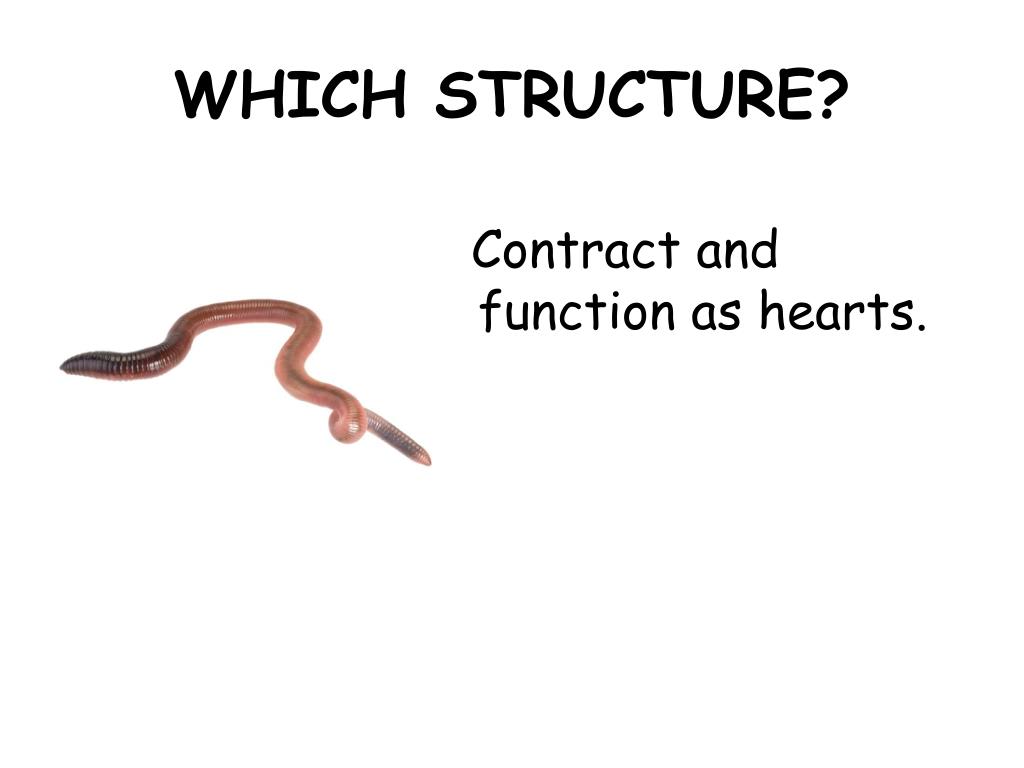 WHICH STRUCTURE?

Contract and function as hearts.